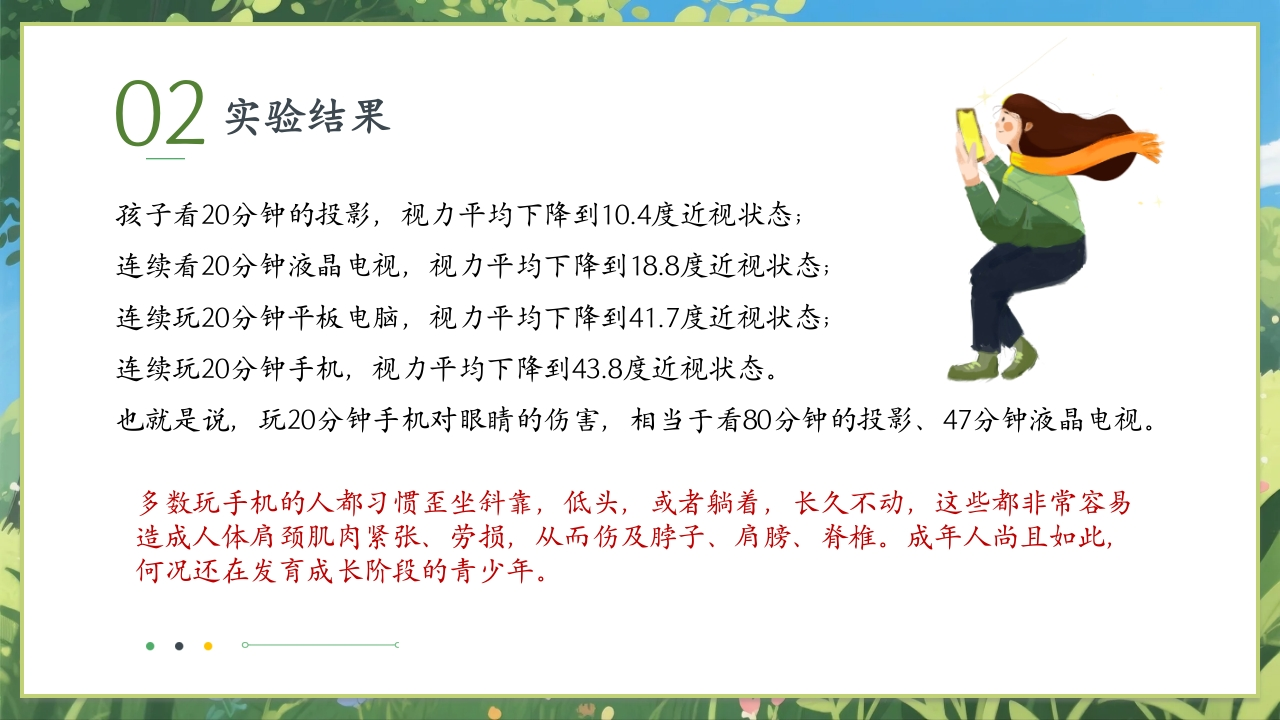 02 实验结果

孩子看20分钟的投影，视力平均下降到10.4度近视状态；
连续看20分钟液晶电视，视力平均下降到18.8度近视状态；
连续玩20分钟平板电脑，视力平均下降到41.7度近视状态；
连续玩20分钟手机，视力平均下降到43.8度近视状态。
也就是说，玩20分钟手机对眼睛的伤害，相当于看80分钟的投影、47分钟液晶电视。

多数玩手机的人都习惯歪坐斜靠，低头，或者躺着，长久不动，这些都非常容易造成人体肩颈肌肉紧张、劳损，从而伤及脖子、肩膀、脊椎。成年人尚且如此，何况还在发育成长阶段的青少年。